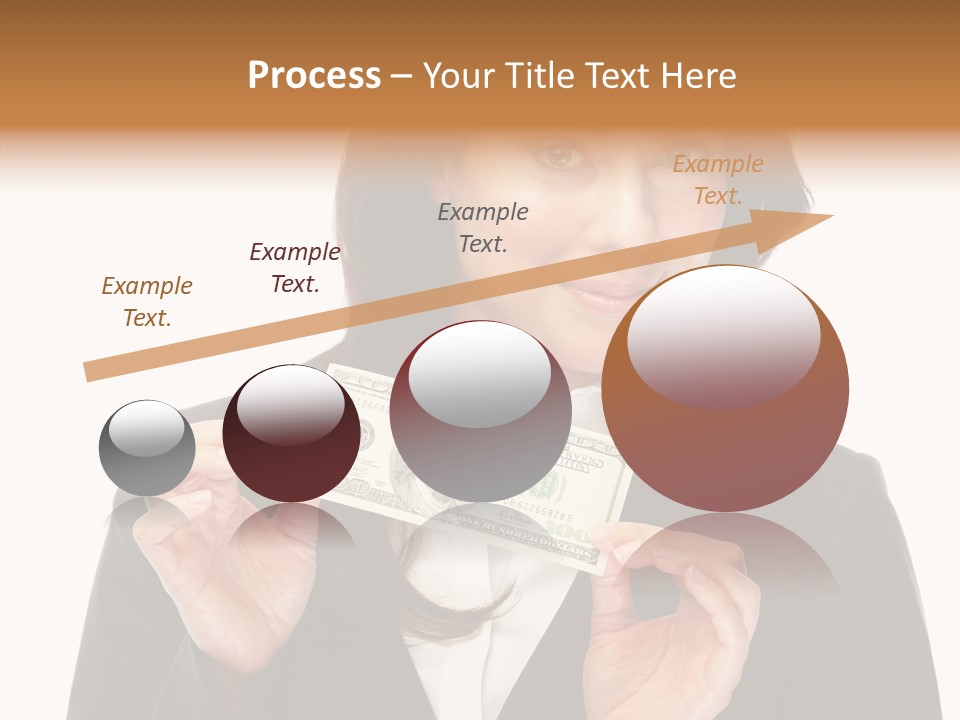 Process – Your Title Text Here

Example Text.

Example Text.

Example Text.

Example Text.